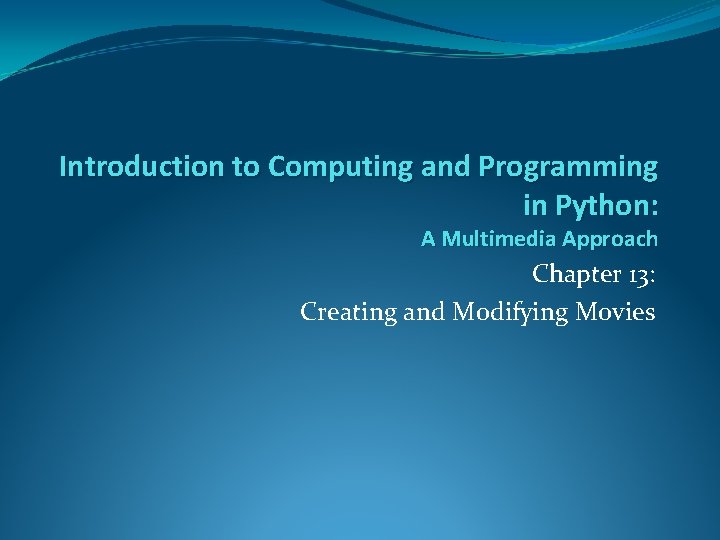 Introduction to Computing and Programming in Python:
A Multimedia Approach

Chapter 13:
Creating and Modifying Movies